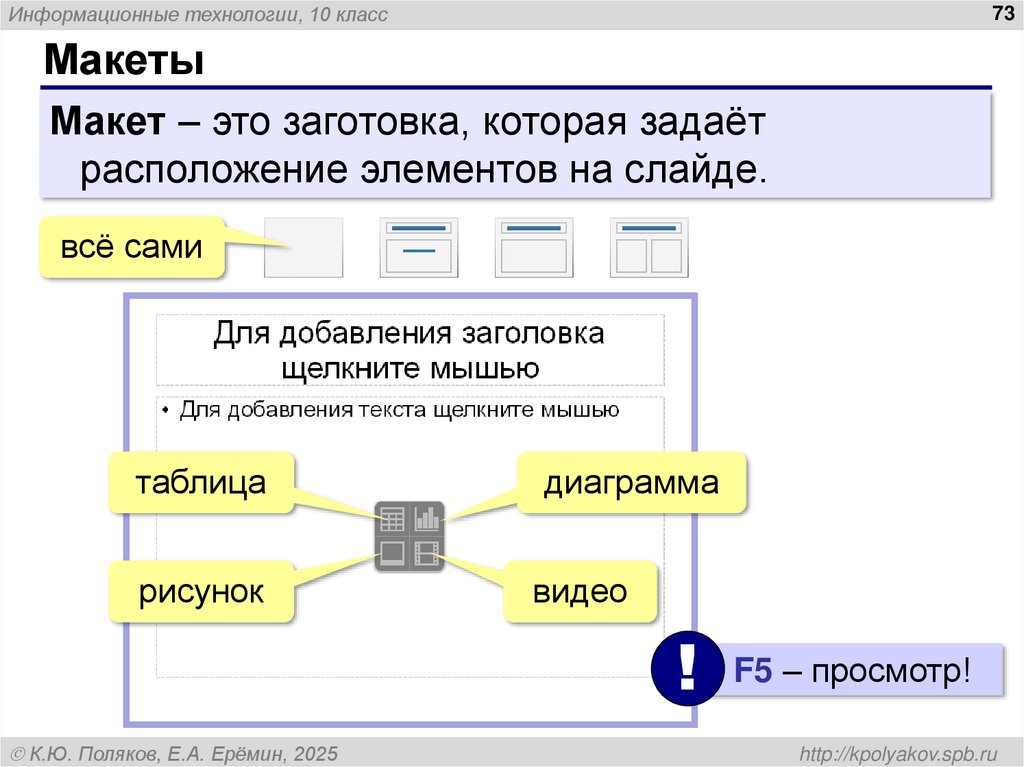 Информационные технологии, 10 класс

73

Макеты

Макет – это заготовка, которая задаёт расположение элементов на слайде.

всё сами

Для добавления заголовка щелкните мышью

• Для добавления текста щелкните мышью

таблица

диаграмма

рисунок

видео

!

F5 – просмотр!

© К.Ю. Поляков, Е.А. Ерёмин, 2025

http://kpolyakov.spb.ru